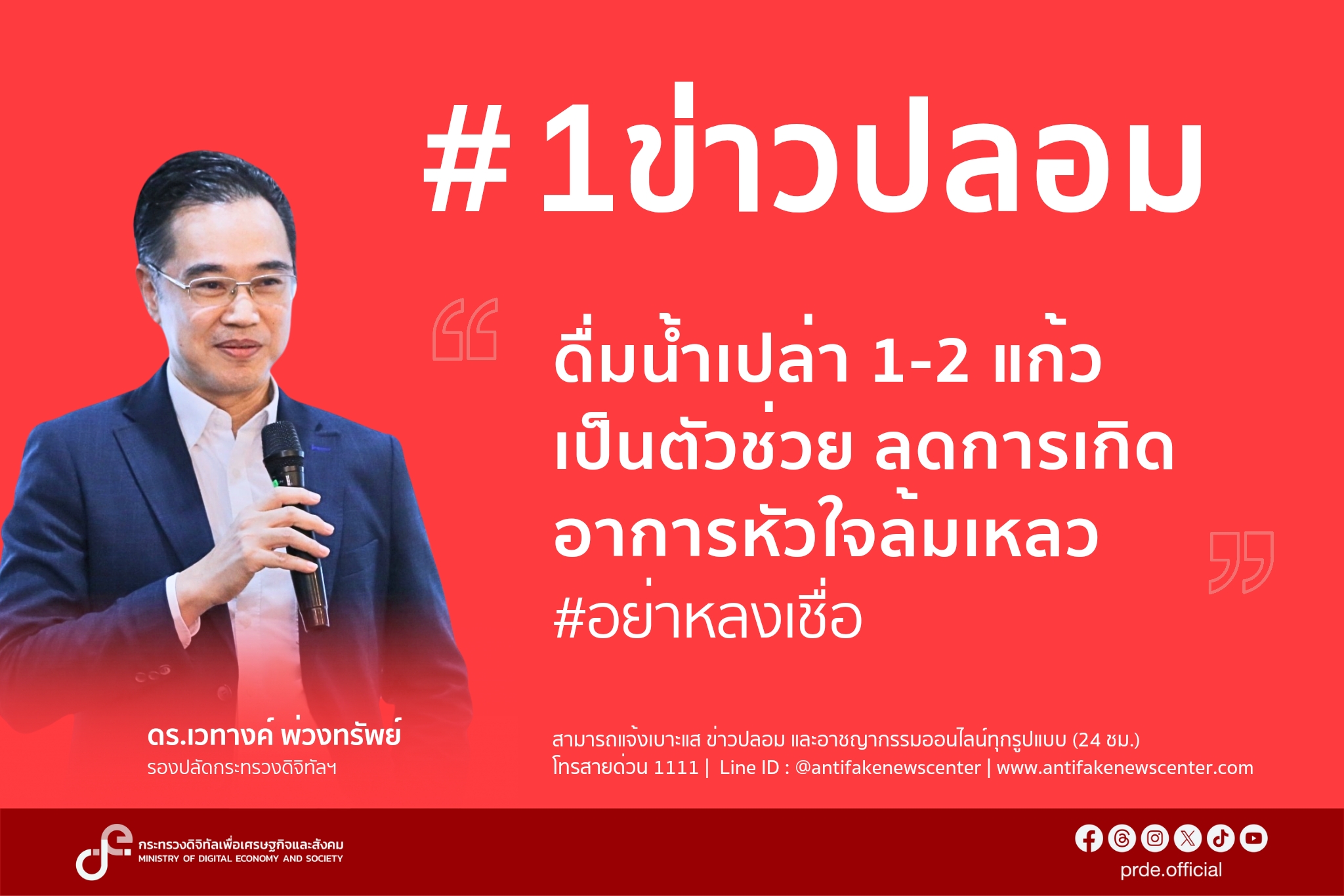 #1ข่าวปลอม

ดื่มน้ำเปล่า 1-2 แก้ว เป็นตัวช่วย ลดการเกิดอาการหัวใจล้มเหลว

#อย่าหลงเชื่อ

ดร.เวทางค์ พ่วงทรัพย์
รองปลัดกระทรวงดิจิทัลฯ

สามารถแจ้งเบาะแส ข่าวปลอม และอาชญากรรมออนไลน์ทุกรูปแบบ (24 ชม.)
โทรสายด่วน 1111 | Line ID : @antifakenewscenter | www.antifakenewscenter.com

กระทรวงดิจิทัลเพื่อเศรษฐกิจและสังคม
MINISTRY OF DIGITAL ECONOMY AND SOCIETY

prde.official